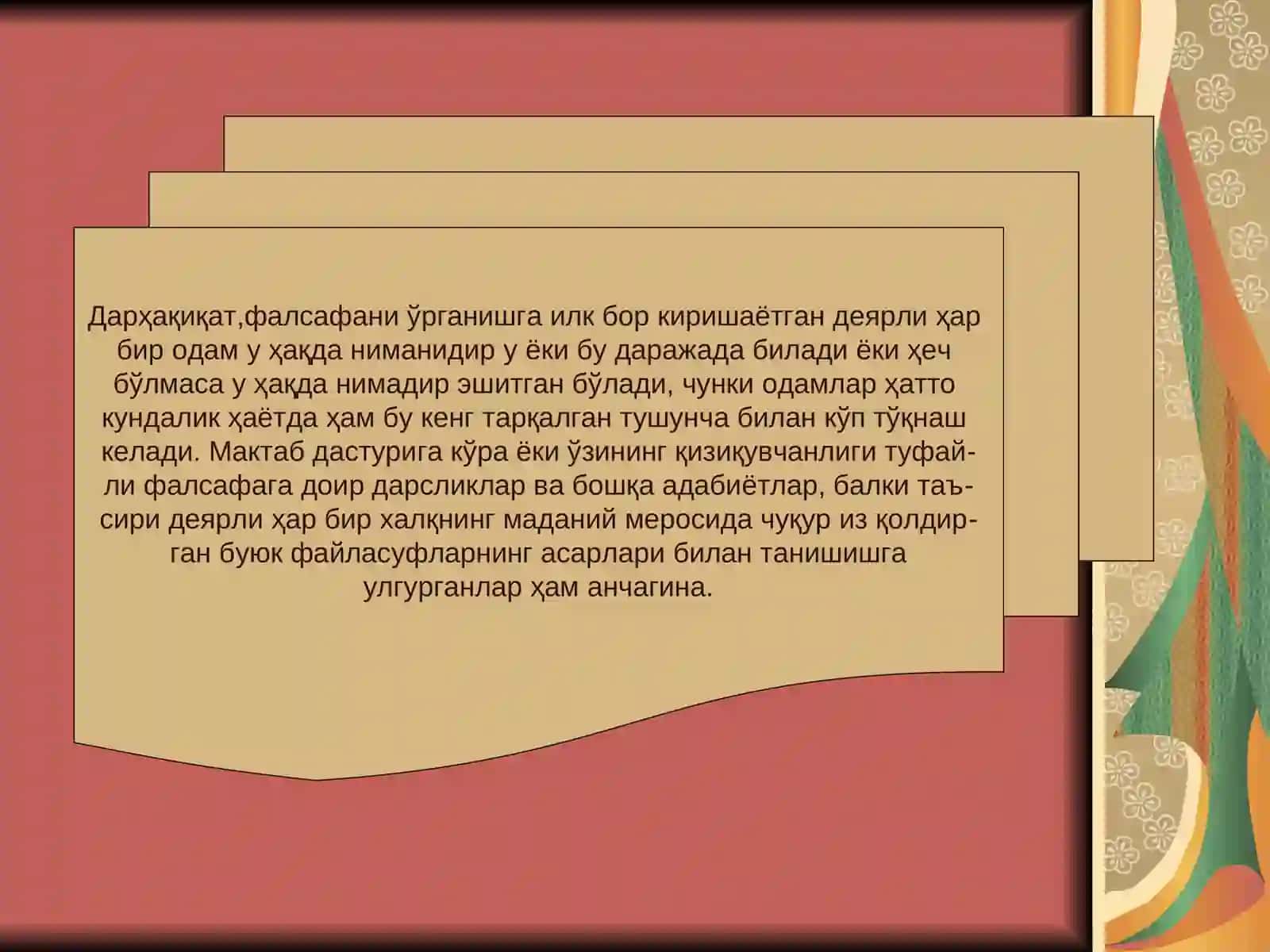 Дарҳақиқат,фалсафани ўрганишга илк бор киришаётган деярли ҳар бир одам у ҳақда ниманидир у ёки бу даражада билади ёки ҳеч бўлмаса у ҳақда нимадир эшитган бўлади, чунки одамлар ҳатто кундалик ҳаётда ҳам бу кенг тарқалган тушунча билан кўп тўқнаш келади. Мактаб дастурига кўра ёки ўзининг қизиқувчанлиги туфайли фалсафага доир дарсликлар ва бошқа адабиётлар, балки таъсири деярли ҳар бир халқнинг маданий меросида чуқур из қолдирган буюк файласуфларнинг асарлари билан танишишга улгурганлар ҳам анчагина.